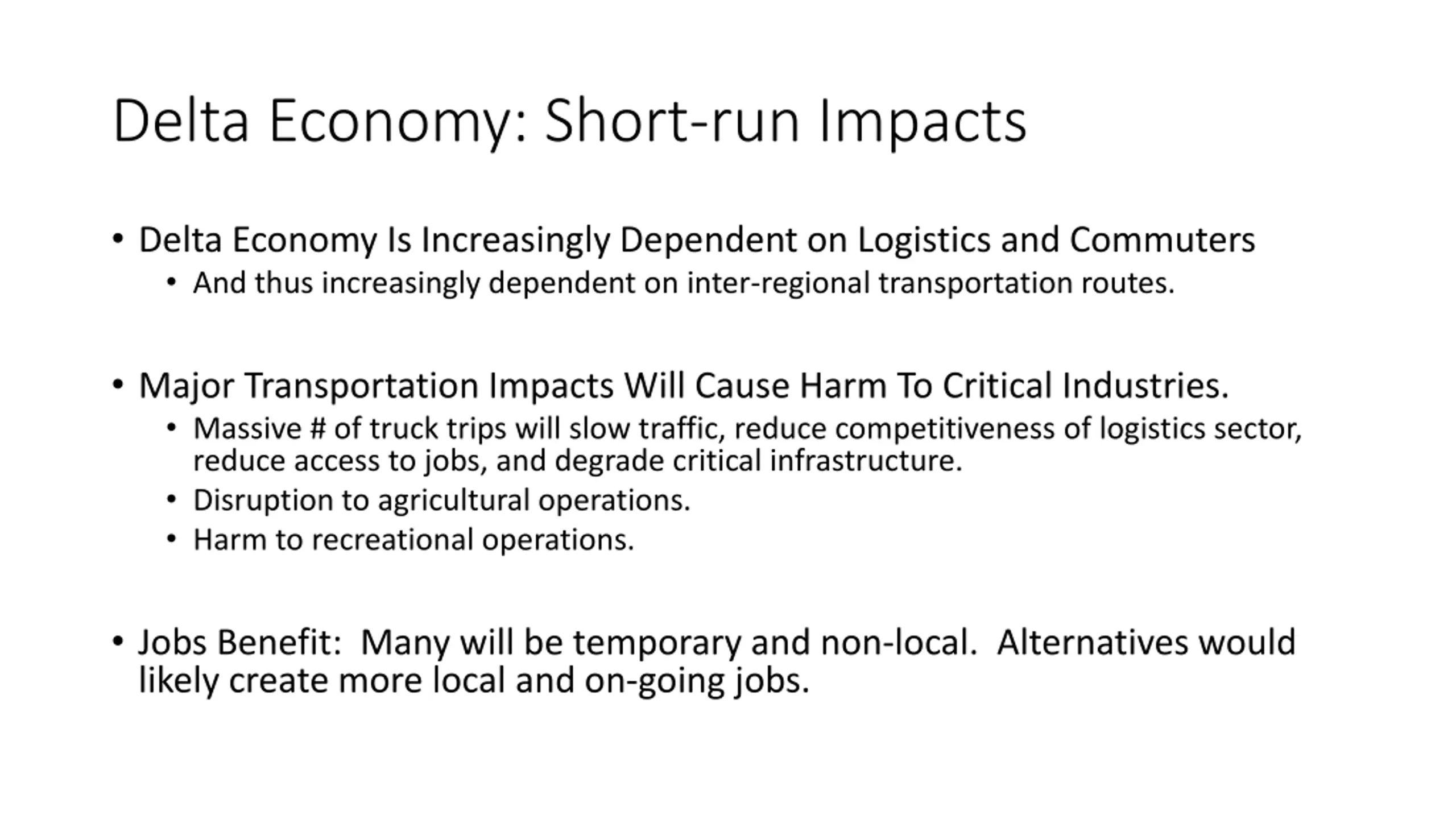 Delta Economy: Short-run Impacts

• Delta Economy Is Increasingly Dependent on Logistics and Commuters
  • And thus increasingly dependent on inter-regional transportation routes.

• Major Transportation Impacts Will Cause Harm To Critical Industries.
  • Massive # of truck trips will slow traffic, reduce competitiveness of logistics sector, reduce access to jobs, and degrade critical infrastructure.
  • Disruption to agricultural operations.
  • Harm to recreational operations.

• Jobs Benefit: Many will be temporary and non-local. Alternatives would likely create more local and on-going jobs.